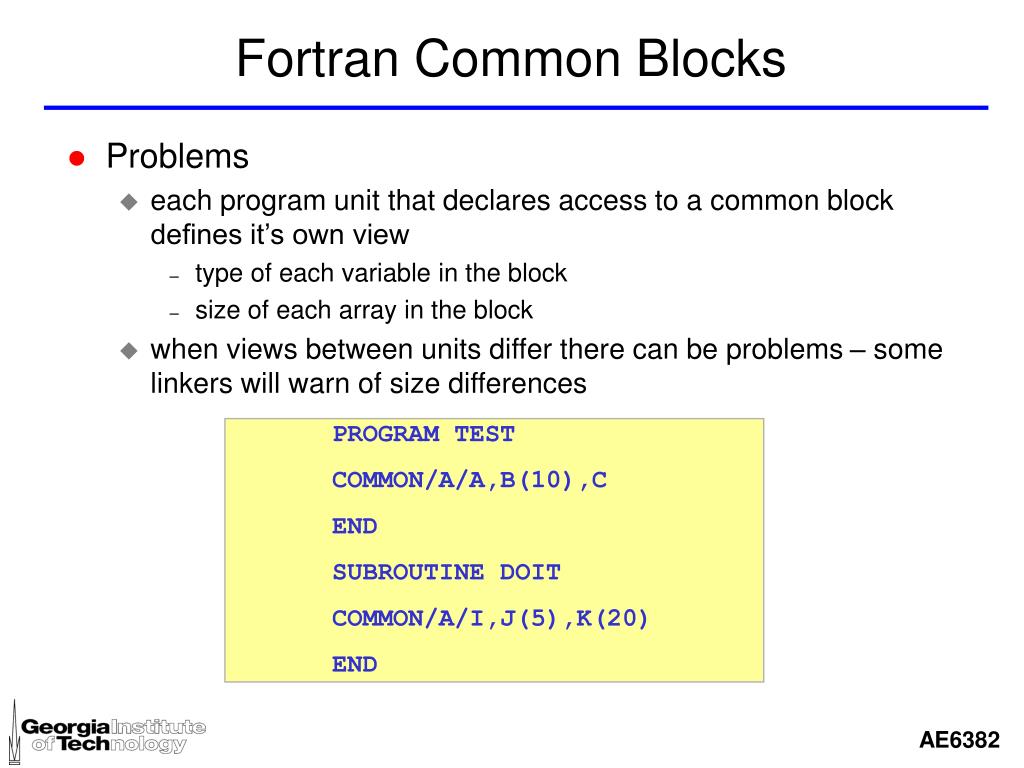 Fortran Common Blocks

Problems

each program unit that declares access to a common block defines it's own view

– type of each variable in the block

– size of each array in the block

when views between units differ there can be problems – some linkers will warn of size differences

PROGRAM TEST
COMMON/A/A,B(10),C
END
SUBROUTINE DOIT
COMMON/A/I,J(5),K(20)
END

Georgia Institute of Technology

AE6382